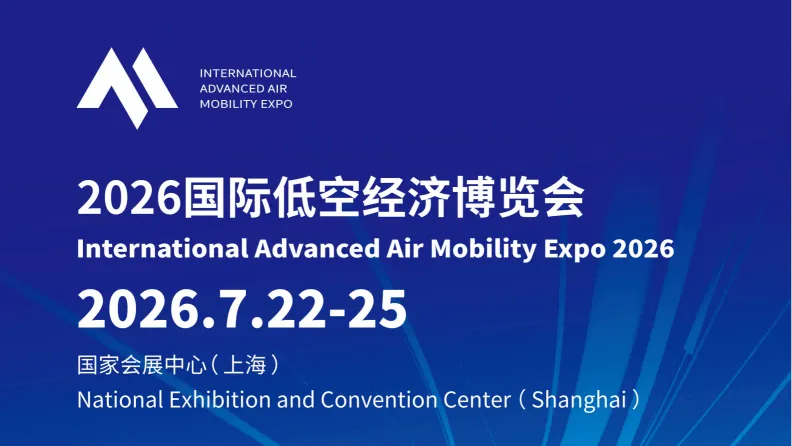 INTERNATIONAL ADVANCED AIR MOBILITY EXPO

2026国际低空经济博览会

International Advanced Air Mobility Expo 2026

2026.7.22-25

国家会展中心（上海）

National Exhibition and Convention Center（Shanghai）